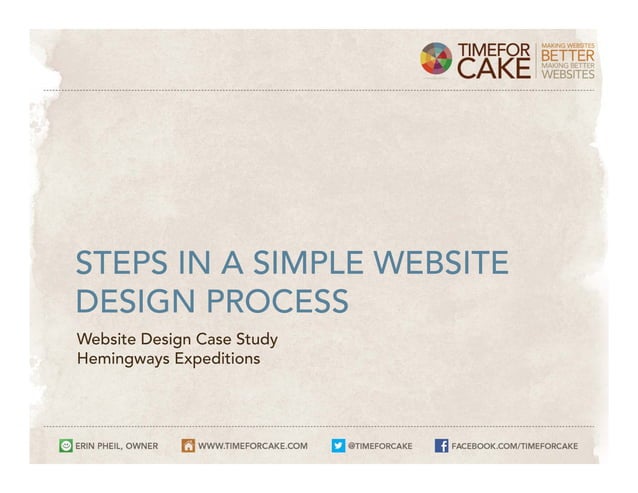 TIMEFOR CAKE
MAKING WEBSITES BETTER
MAKING BETTER WEBSITES

STEPS IN A SIMPLE WEBSITE DESIGN PROCESS

Website Design Case Study
Hemingways Expeditions

ERIN PHEIL, OWNER
WWW.TIMEFORCAKE.COM
@TIMEFORCAKE
FACEBOOK.COM/TIMEFORCAKE